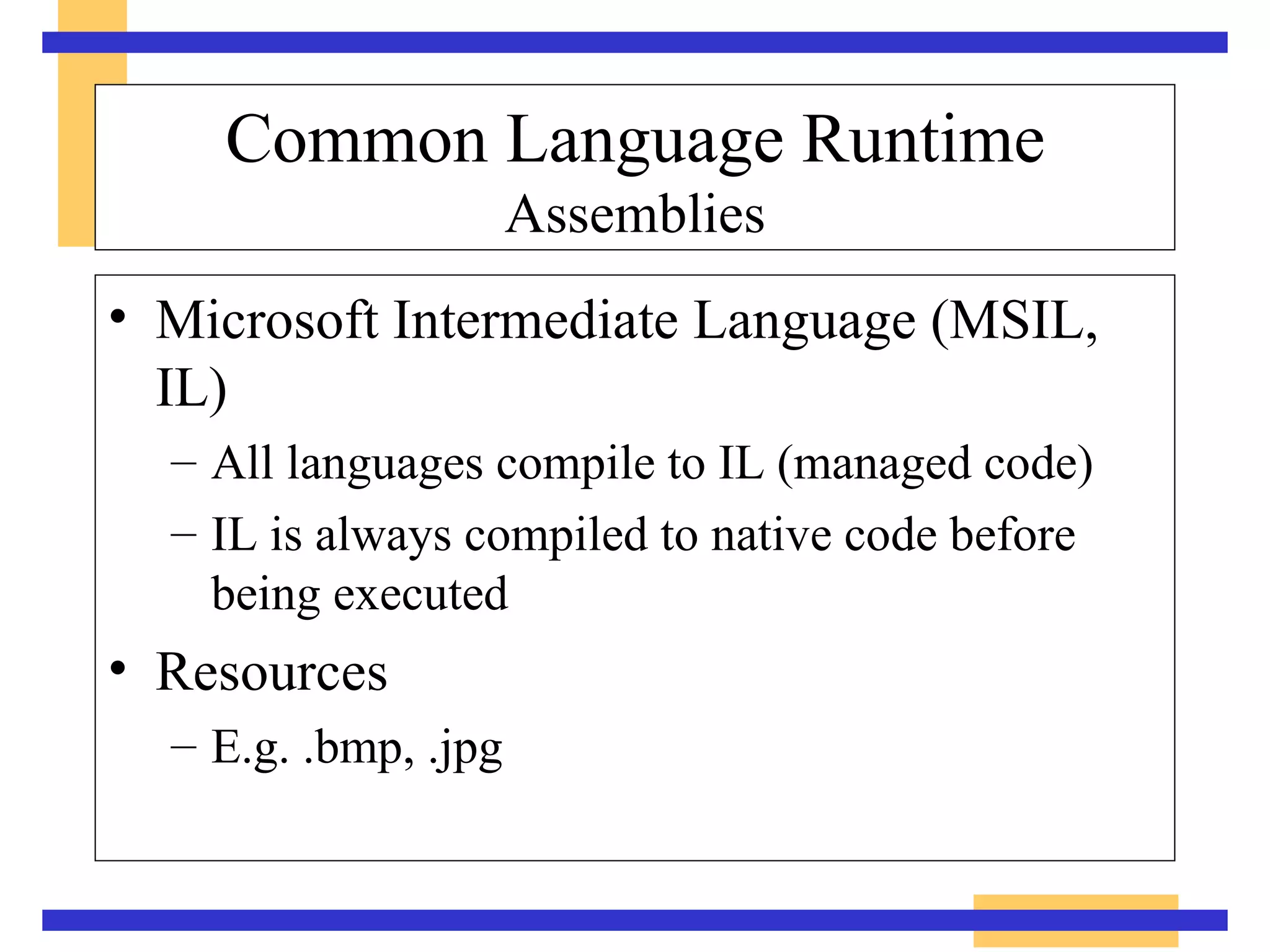 Common Language Runtime
Assemblies

• Microsoft Intermediate Language (MSIL, IL)
  – All languages compile to IL (managed code)
  – IL is always compiled to native code before being executed
• Resources
  – E.g. .bmp, .jpg